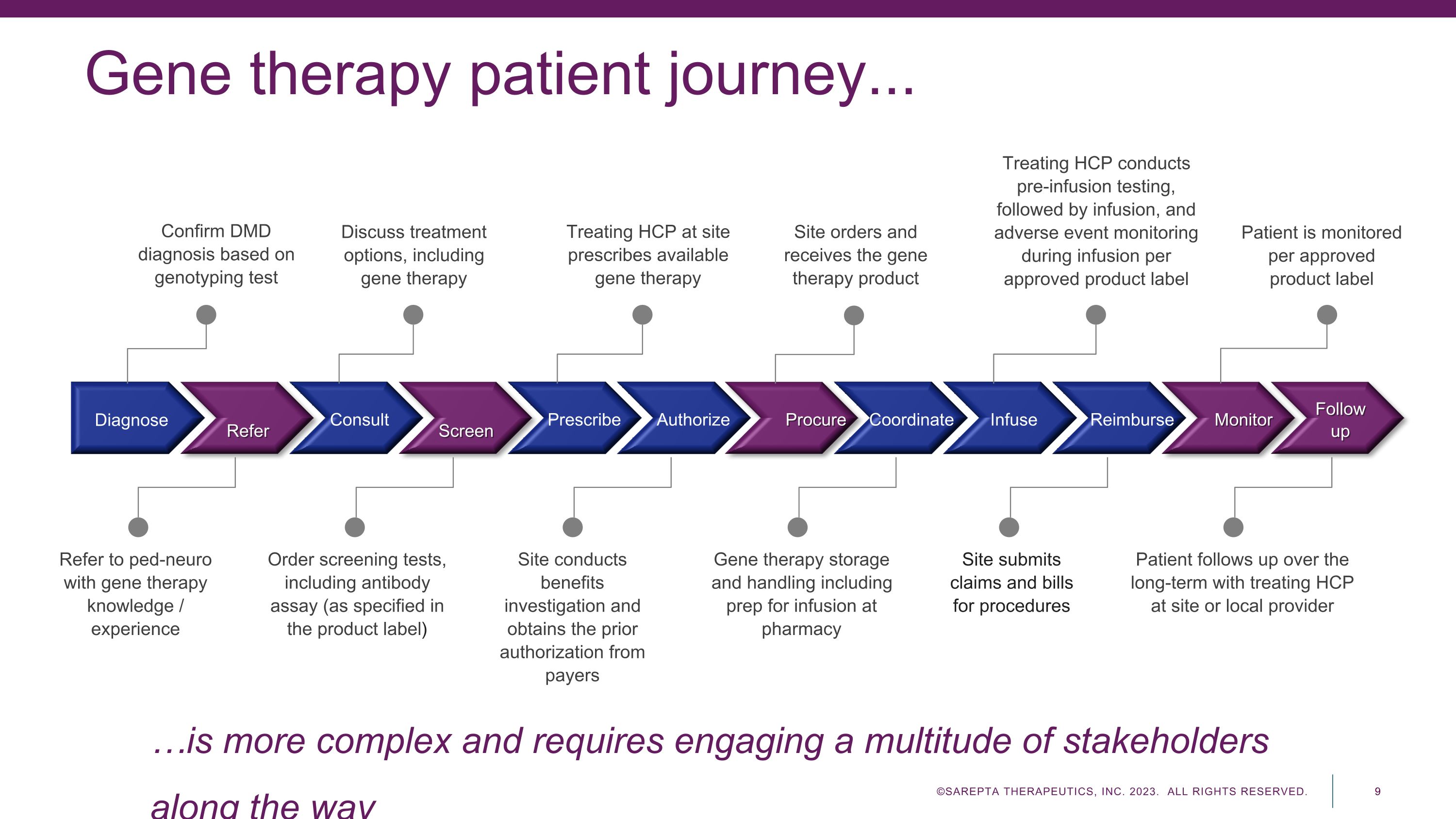 Gene therapy patient journey...

Confirm DMD diagnosis based on genotyping test

Discuss treatment options, including gene therapy

Treating HCP at site prescribes available gene therapy

Site orders and receives the gene therapy product

Treating HCP conducts pre-infusion testing, followed by infusion, and adverse event monitoring during infusion per approved product label

Patient is monitored per approved product label

Diagnose

Refer

Consult

Screen

Prescribe

Authorize

Procure

Coordinate

Infuse

Reimburse

Monitor

Follow up

Refer to ped-neuro with gene therapy knowledge / experience

Order screening tests, including antibody assay (as specified in the product label)

Site conducts benefits investigation and obtains the prior authorization from payers

Gene therapy storage and handling including prep for infusion at pharmacy

Site submits claims and bills for procedures

Patient follows up over the long-term with treating HCP at site or local provider

…is more complex and requires engaging a multitude of stakeholders along the way

©SAREPTA THERAPEUTICS, INC. 2023. ALL RIGHTS RESERVED.

9